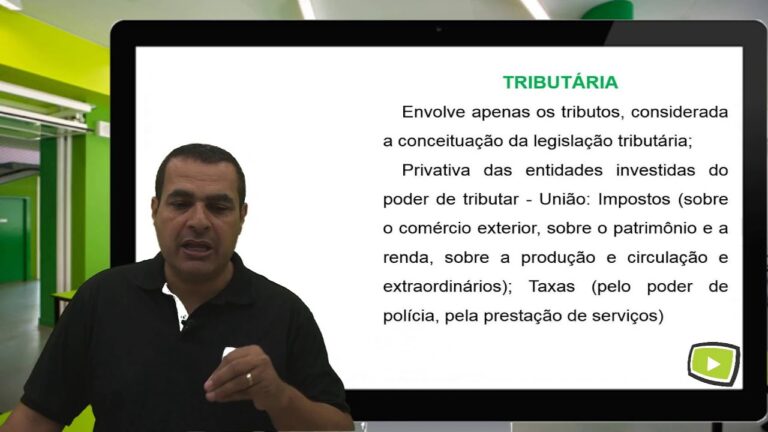 TRIBUTÁRIA

Envolve apenas os tributos, considerada a conceituação da legislação tributária;

Privativa das entidades investidas do poder de tributar - União: Impostos (sobre o comércio exterior, sobre o patrimônio e a renda, sobre a produção e circulação e extraordinários); Taxas (pelo poder de polícia, pela prestação de serviços)